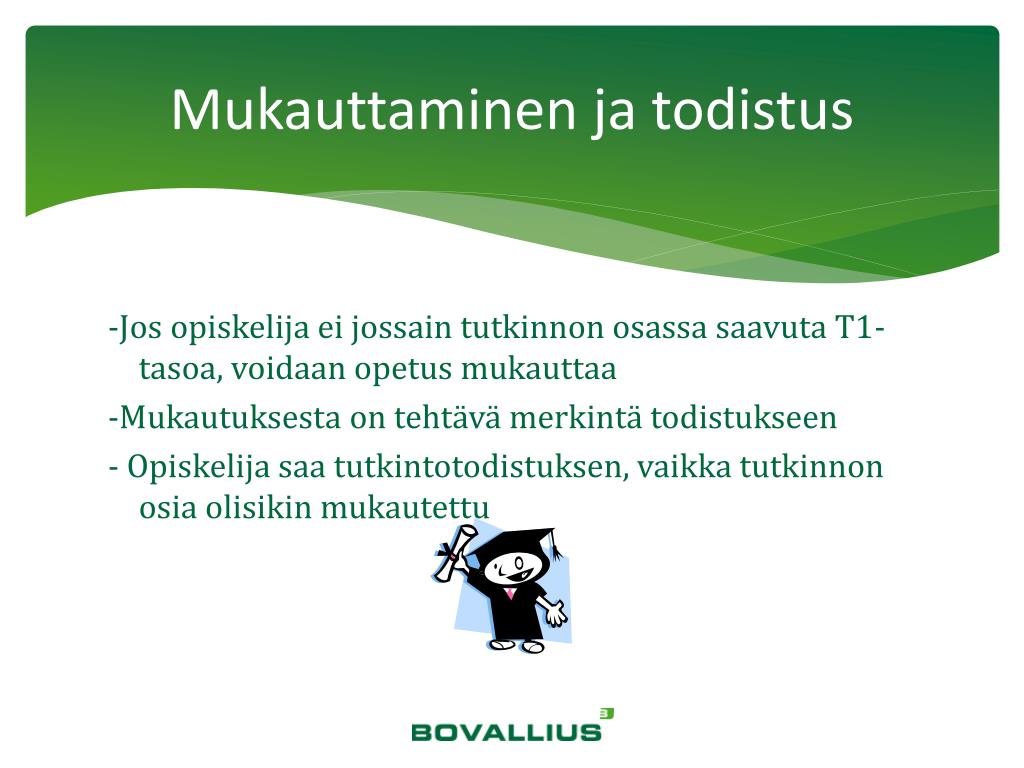 Mukauttaminen ja todistus

-Jos opiskelija ei jossain tutkinnon osassa saavuta T1-tasoa, voidaan opetus mukauttaa

-Mukautuksesta on tehtävä merkintä todistukseen

- Opiskelija saa tutkintotodistuksen, vaikka tutkinnon osia olisikin mukautettu

BOVALLIUS